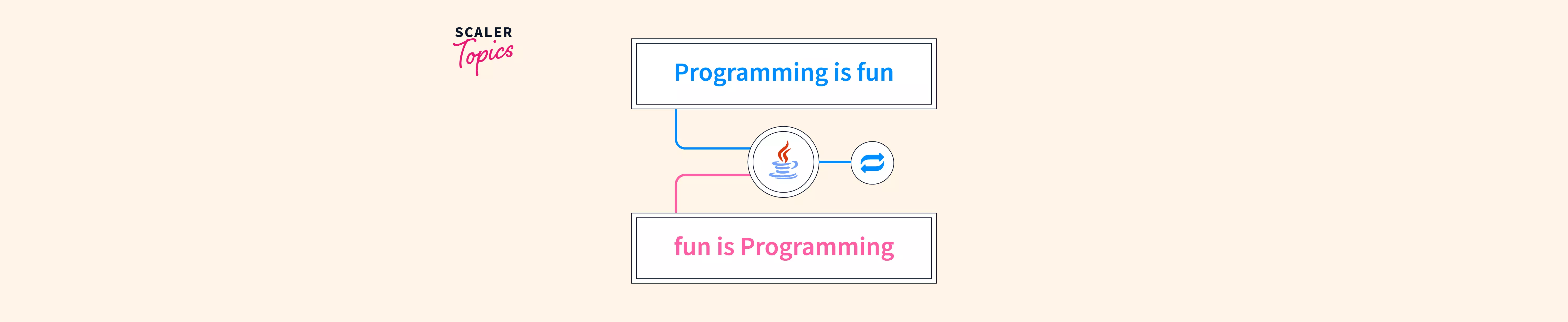 SCALER
Topics

Programming is fun

fun is Programming